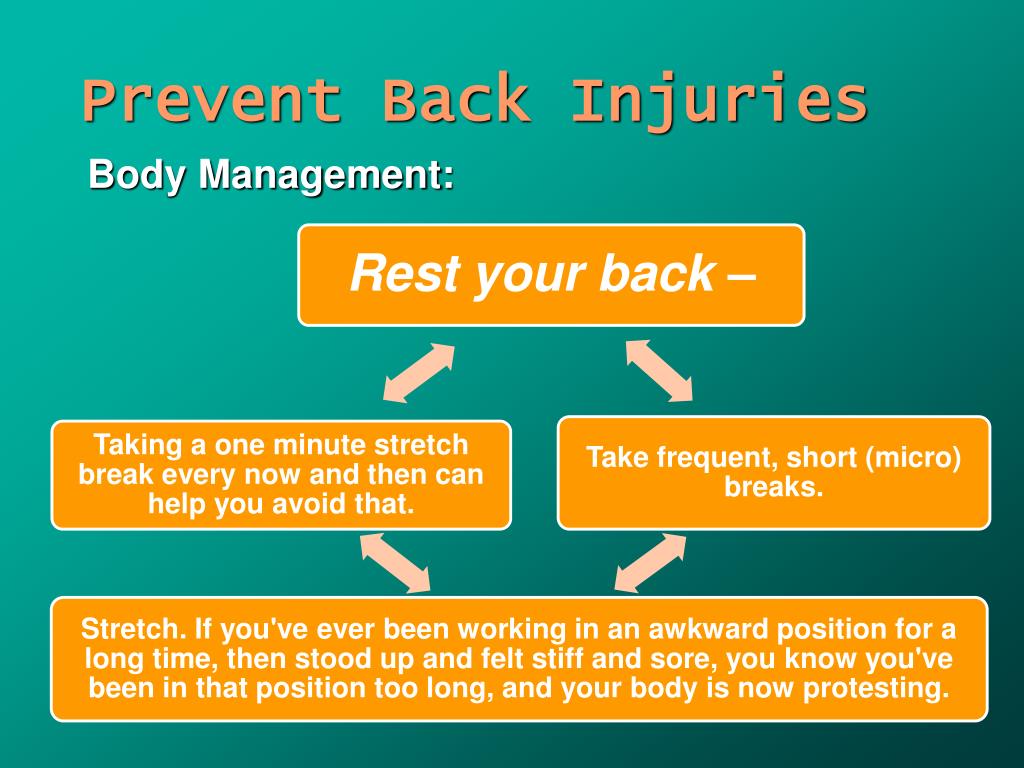 Prevent Back Injuries

Body Management:

Rest your back –

Taking a one minute stretch break every now and then can help you avoid that.

Take frequent, short (micro) breaks.

Stretch. If you've ever been working in an awkward position for a long time, then stood up and felt stiff and sore, you know you've been in that position too long, and your body is now protesting.